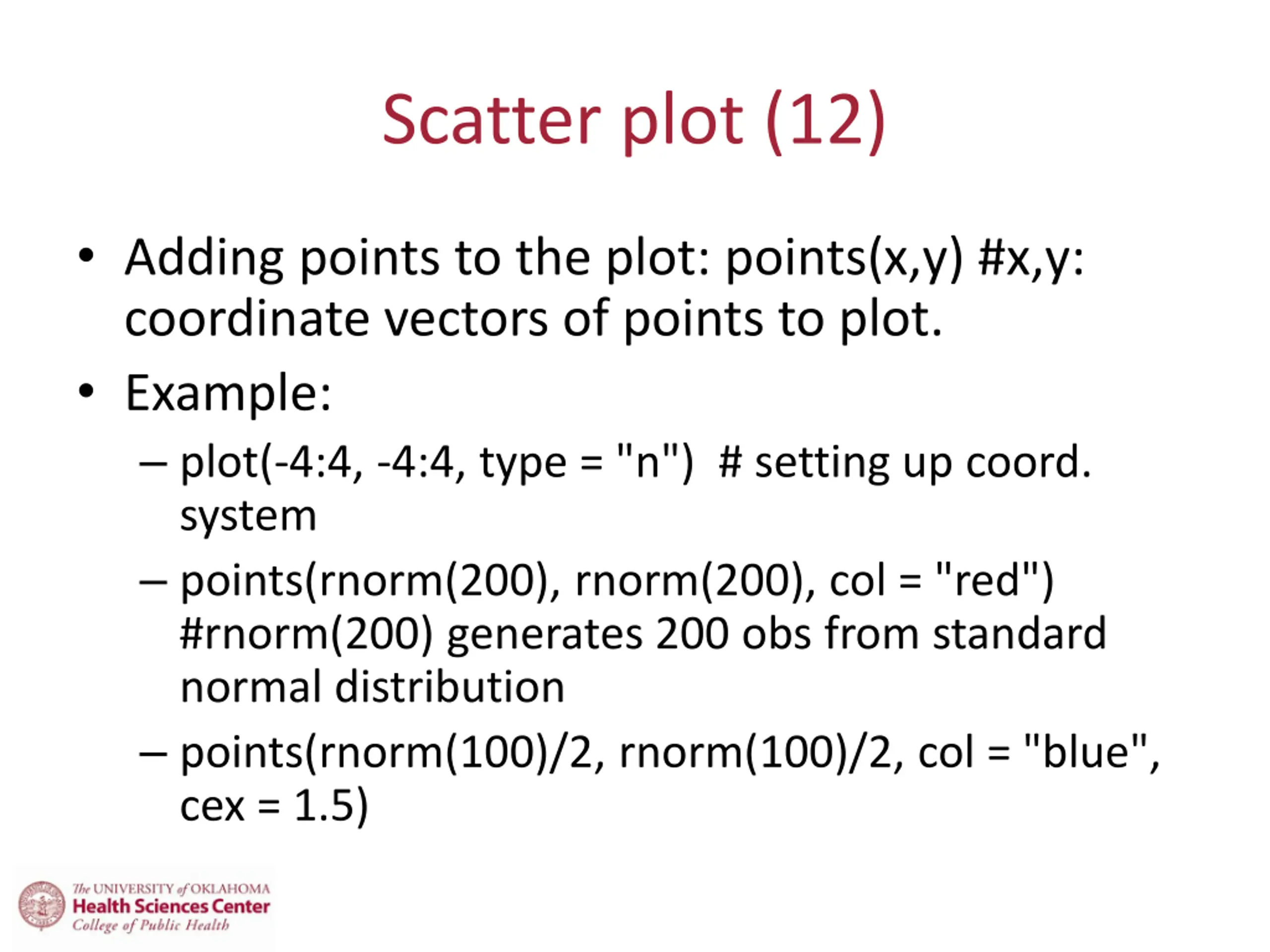 Scatter plot (12)

• Adding points to the plot: points(x,y) #x,y: coordinate vectors of points to plot.

• Example:

– plot(-4:4, -4:4, type = "n") # setting up coord. system

– points(rnorm(200), rnorm(200), col = "red") #rnorm(200) generates 200 obs from standard normal distribution

– points(rnorm(100)/2, rnorm(100)/2, col = "blue", cex = 1.5)

The UNIVERSITY of OKLAHOMA
Health Sciences Center
College of Public Health